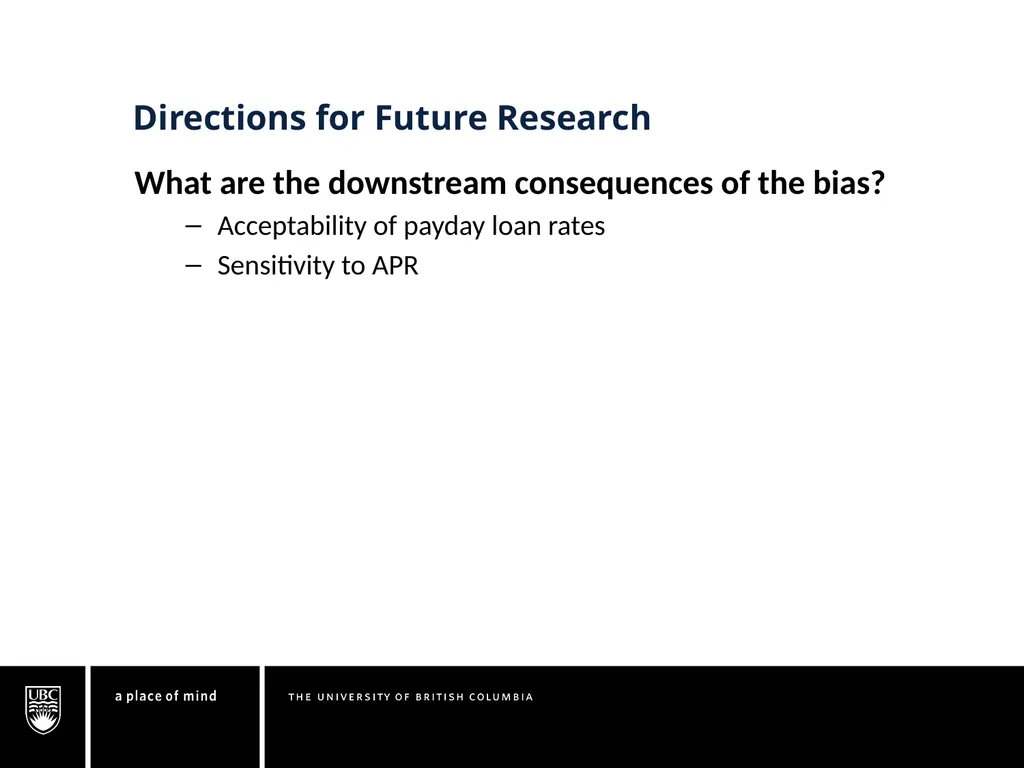 Directions for Future Research

What are the downstream consequences of the bias?

– Acceptability of payday loan rates
– Sensitivity to APR

UBC

a place of mind

THE UNIVERSITY OF BRITISH COLUMBIA